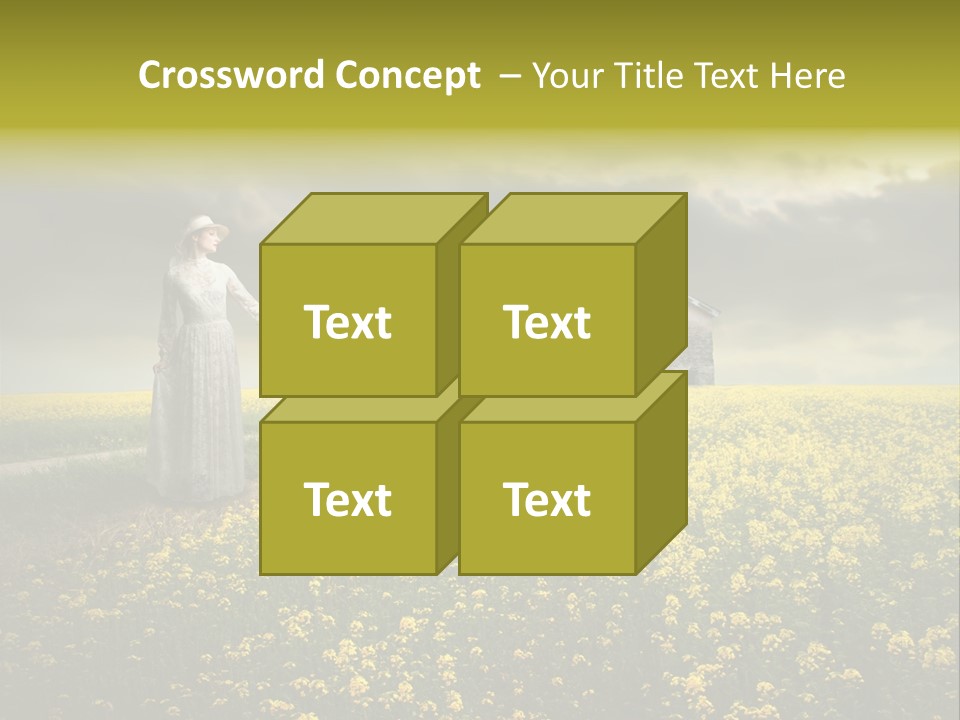 Crossword Concept – Your Title Text Here

Text

Text

Text

Text